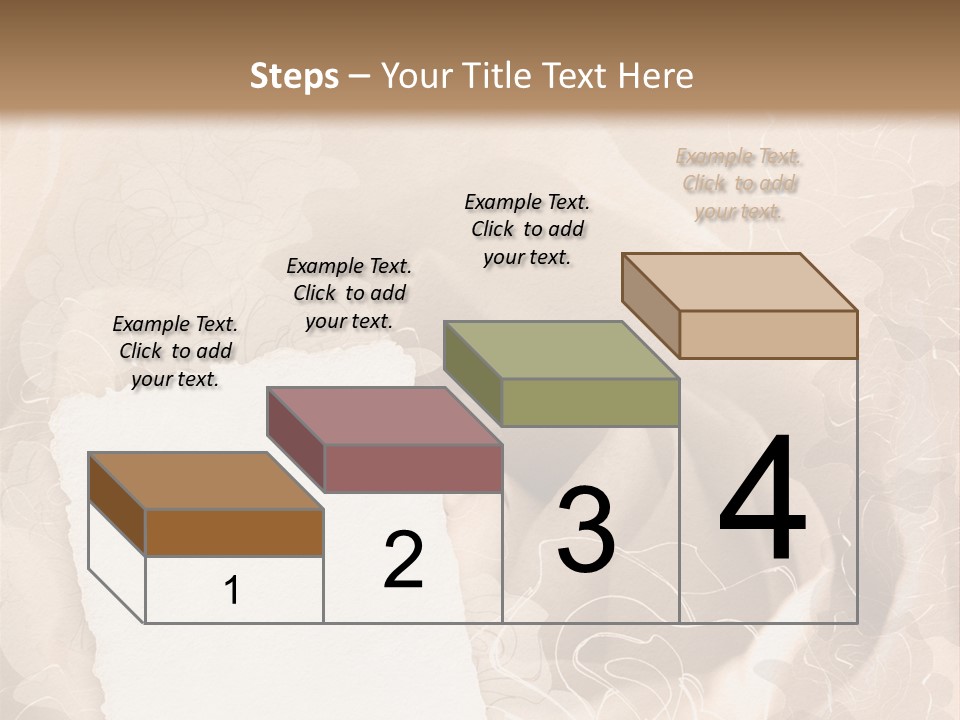 Steps – Your Title Text Here

Example Text. Click to add your text.

Example Text. Click to add your text.

Example Text. Click to add your text.

Example Text. Click to add your text.

1

2

3

4